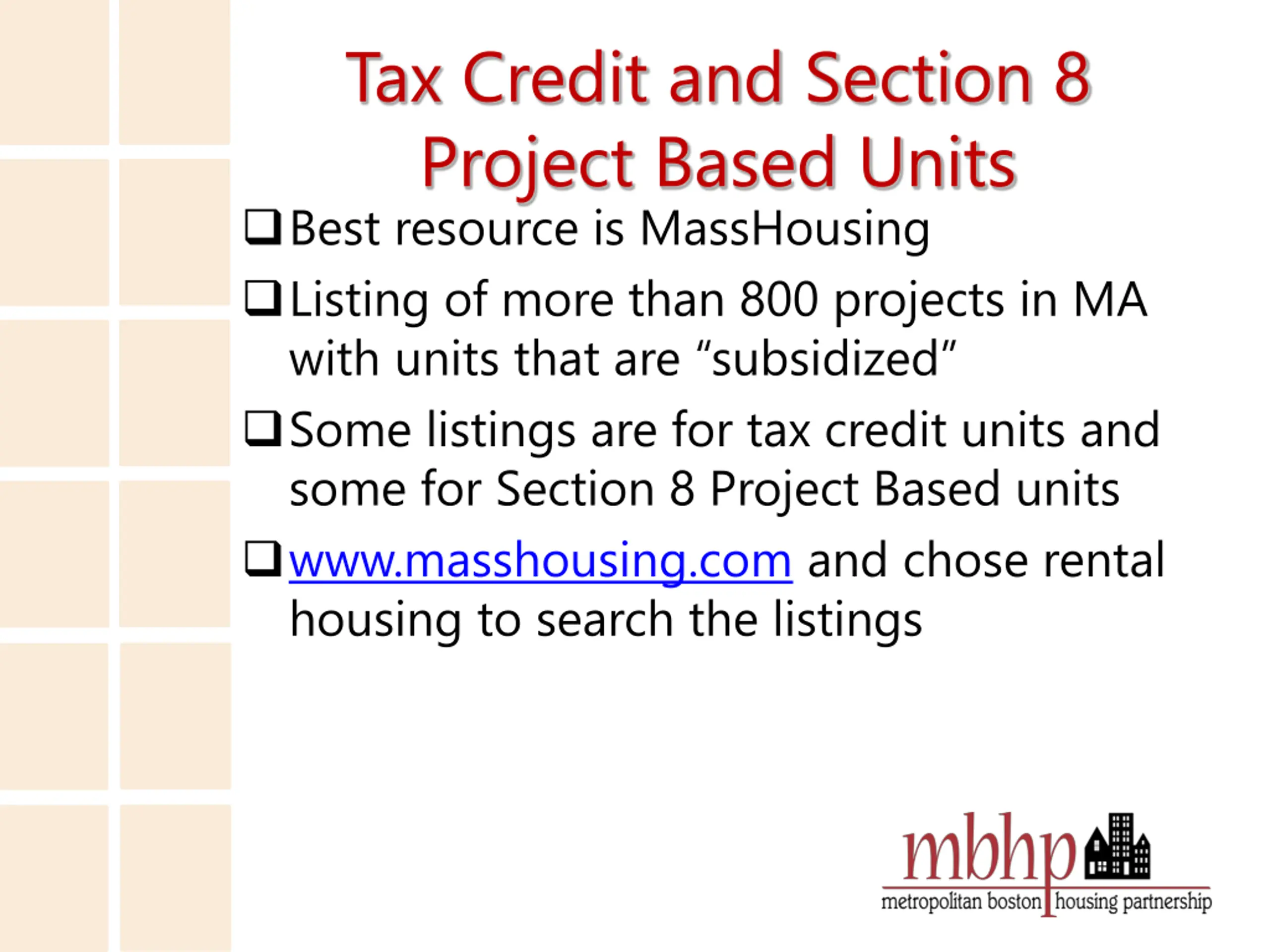 Tax Credit and Section 8 Project Based Units

❑ Best resource is MassHousing

❑ Listing of more than 800 projects in MA with units that are “subsidized”

❑ Some listings are for tax credit units and some for Section 8 Project Based units

❑ www.masshousing.com and chose rental housing to search the listings

mbhp
metropolitan boston housing partnership